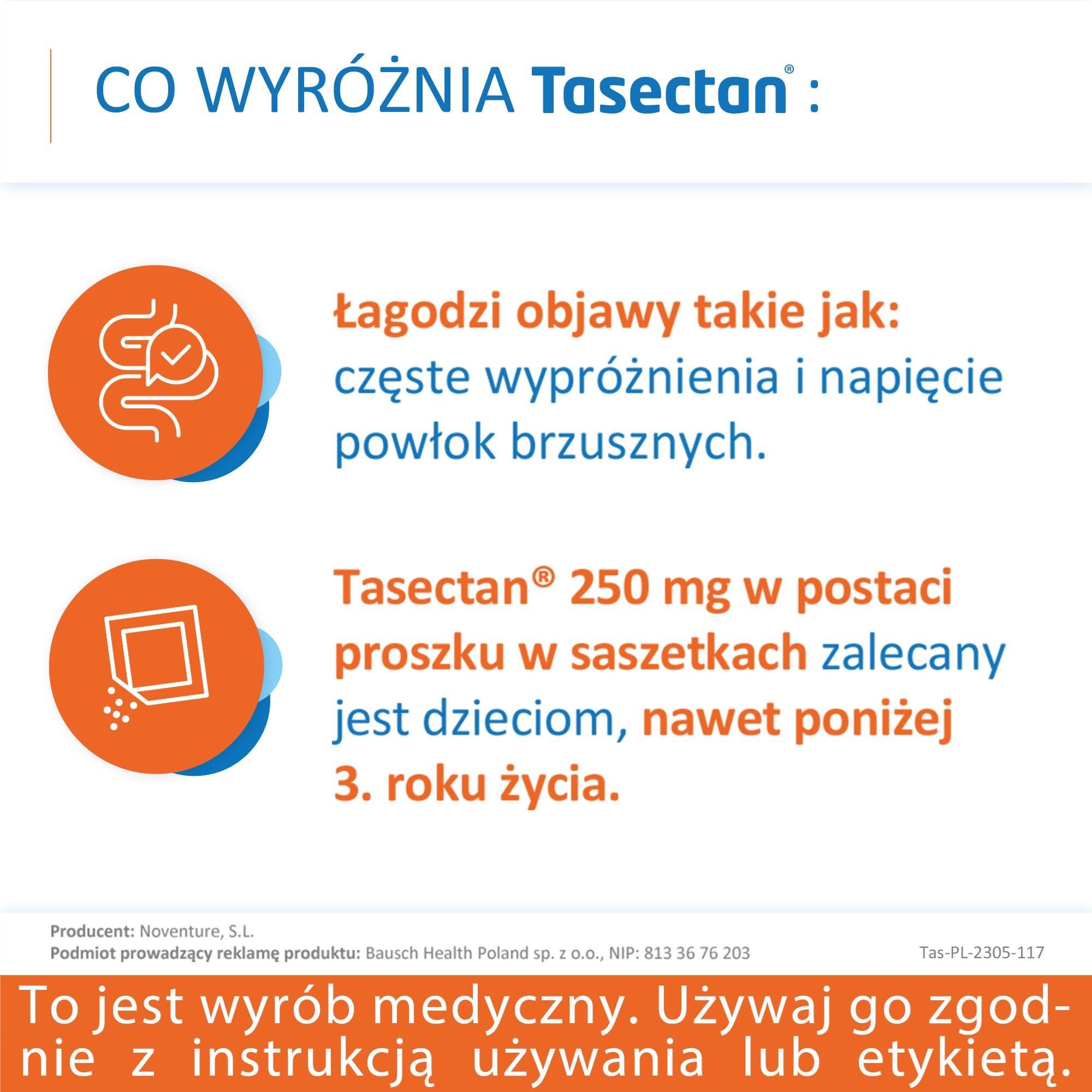 CO WYRÓŻNIA Tasectan® :

Łagodzi objawy takie jak: częste wypróżnienia i napięcie powłok brzusznych.

Tasectan® 250 mg w postaci proszku w saszetkach zalecany jest dzieciom, nawet poniżej 3. roku życia.

Producent: Noventure, S.L.
Podmiot prowadzący reklamę produktu: Bausch Health Poland sp. z o.o., NIP: 813 36 76 203

Tas-PL-2305-117

To jest wyrób medyczny. Używaj go zgodnie z instrukcją używania lub etykietą.